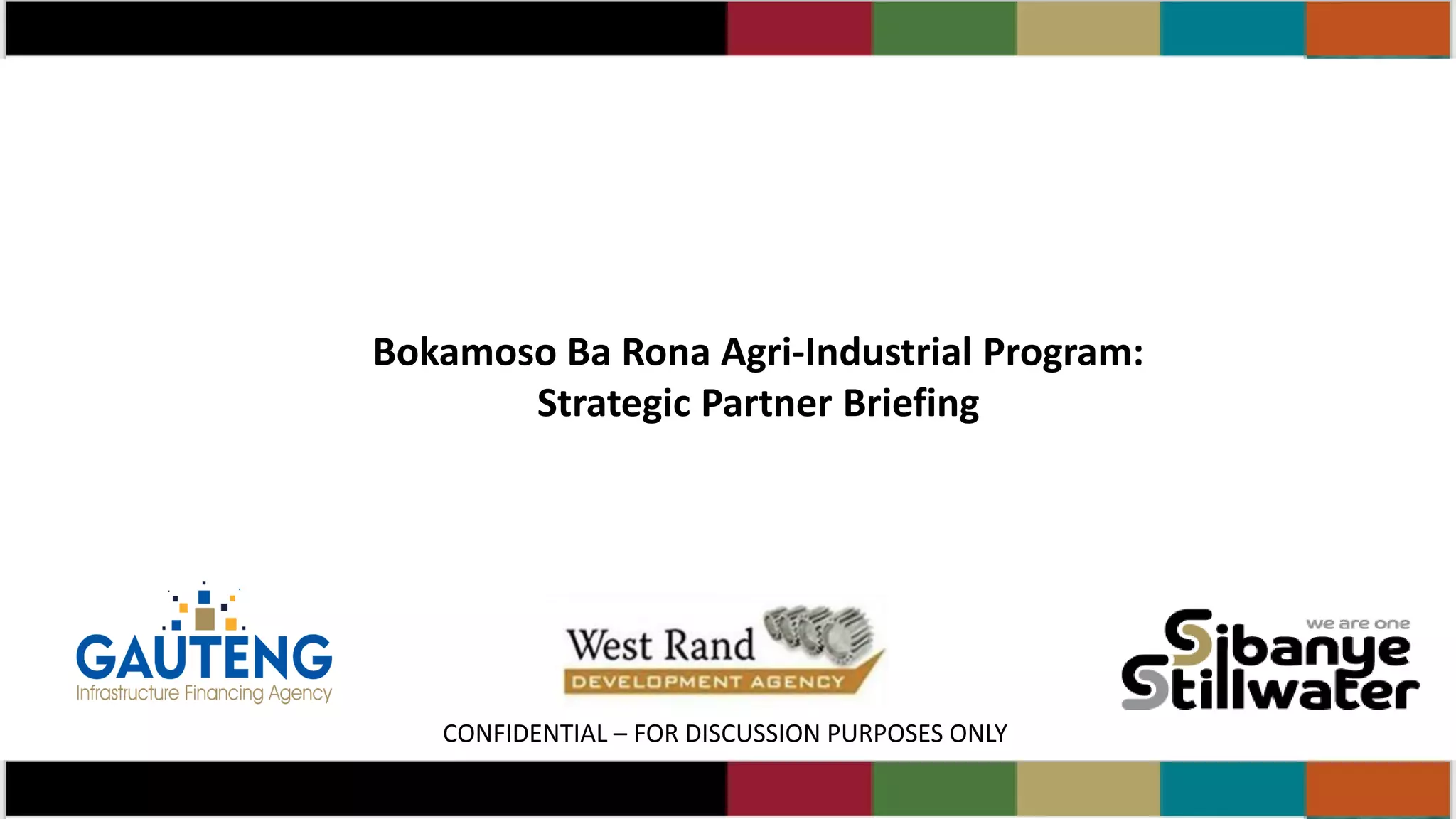 Bokamoso Ba Rona Agri-Industrial Program:
Strategic Partner Briefing

GAUTENG
Infrastructure Financing Agency

West Rand
DEVELOPMENT AGENCY

we are one
Sibanye
Stillwater

CONFIDENTIAL – FOR DISCUSSION PURPOSES ONLY